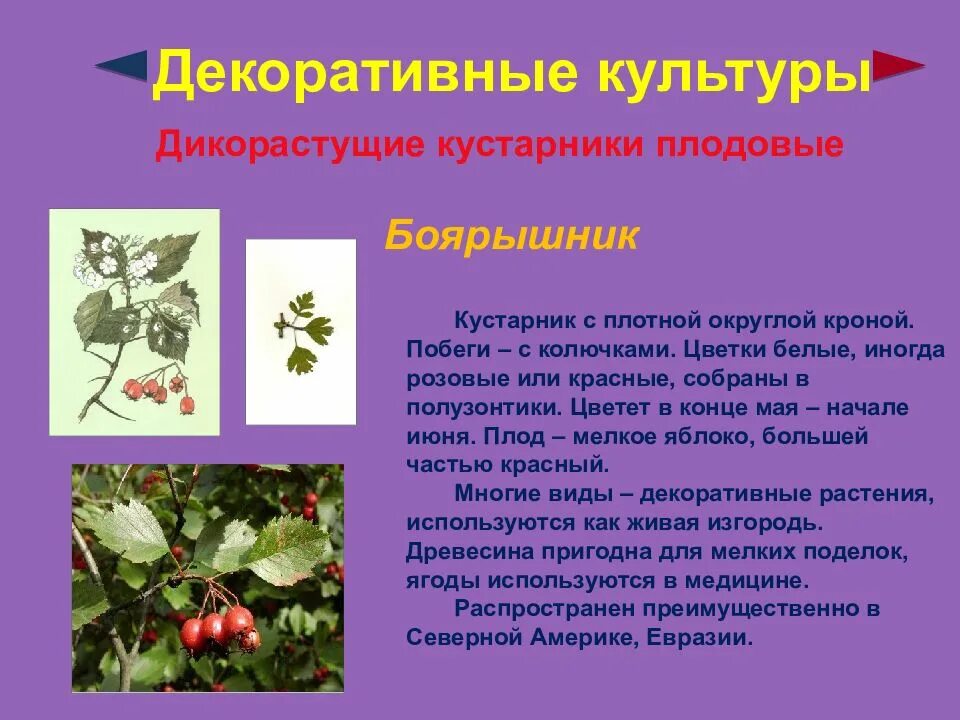 Декоративные культуры

Дикорастущие кустарники плодовые

Боярышник

Кустарник с плотной округлой кроной. Побеги – с колючками. Цветки белые, иногда розовые или красные, собраны в полузонтики. Цветет в конце мая – начале июня. Плод – мелкое яблоко, большей частью красный.

Многие виды – декоративные растения, используются как живая изгородь. Древесина пригодна для мелких поделок, ягоды используются в медицине.

Распространен преимущественно в Северной Америке, Евразии.